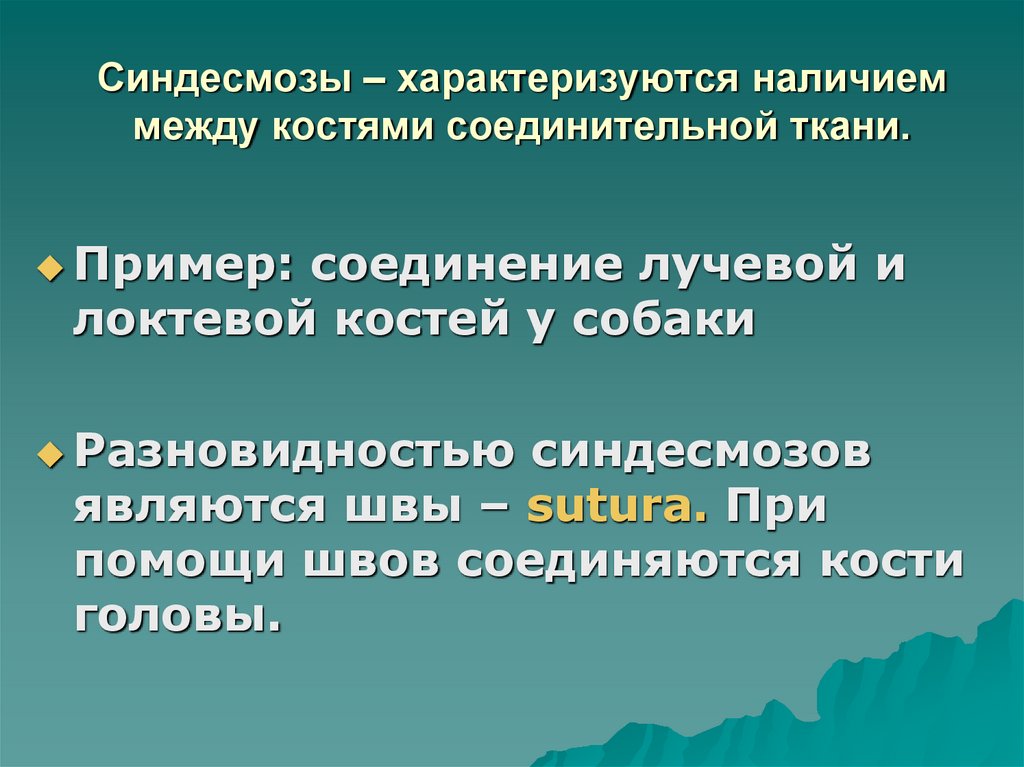 Синдесмозы – характеризуются наличием между костями соединительной ткани.

Пример: соединение лучевой и локтевой костей у собаки

Разновидностью синдесмозов являются швы – sutura. При помощи швов соединяются кости головы.